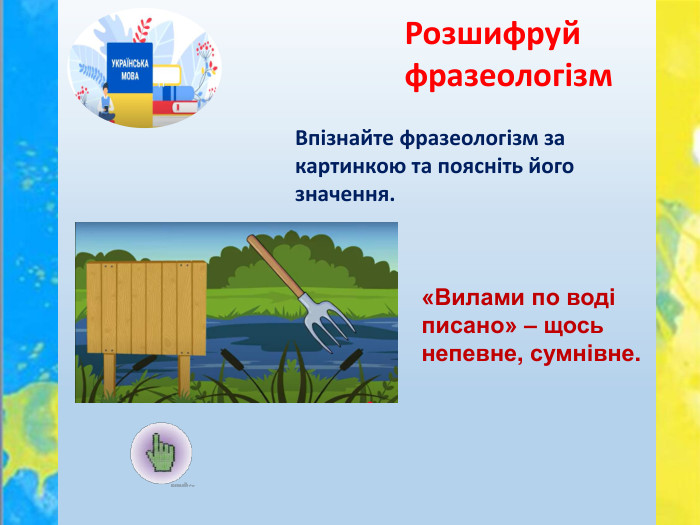 УКРАЇНСЬКА МОВА

Розшифруй фразеологізм

Впізнайте фразеологізм за картинкою та поясніть його значення.

«Вилами по воді писано» – щось непевне, сумнівне.